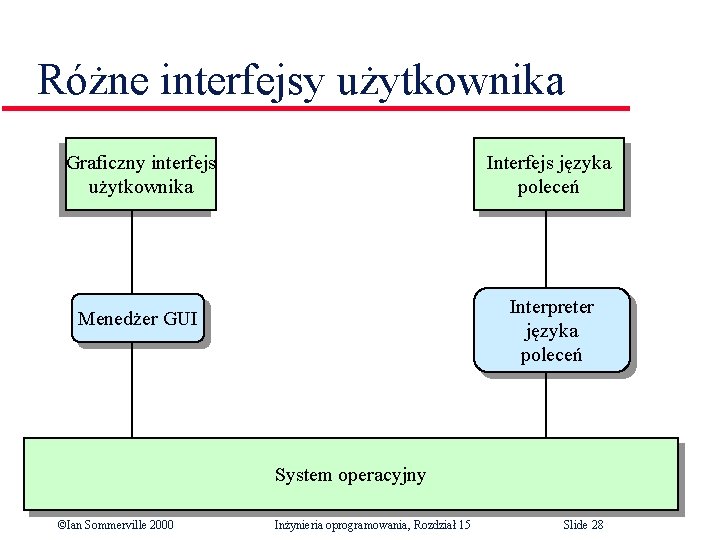 Różne interfejsy użytkownika

Graficzny interfejs użytkownika

Interfejs języka poleceń

Menedżer GUI

Interpreter języka poleceń

System operacyjny

©Ian Sommerville 2000

Inżynieria oprogramowania, Rozdział 15

Slide 28